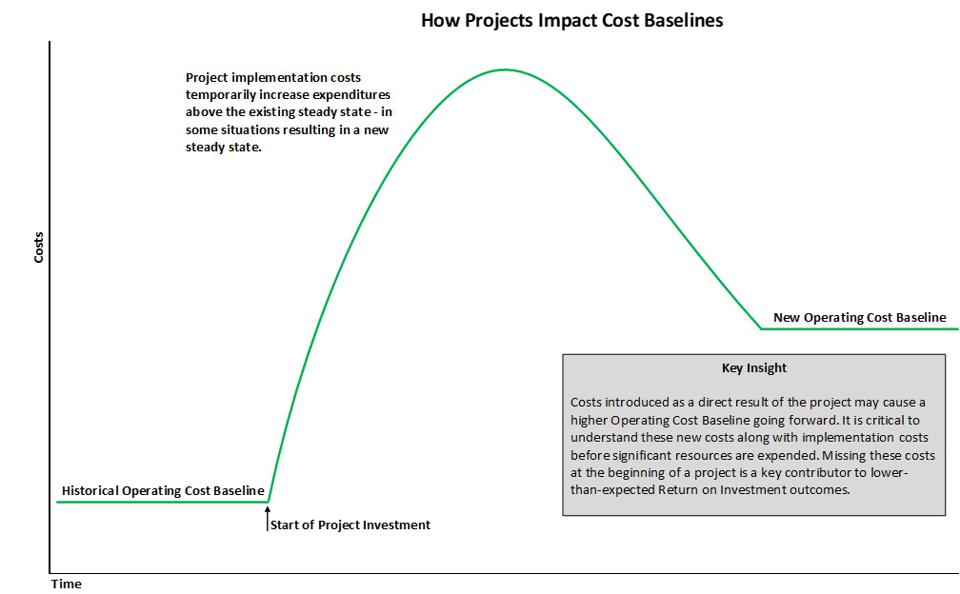 How Projects Impact Cost Baselines

Project implementation costs temporarily increase expenditures above the existing steady state - in some situations resulting in a new steady state.

Costs

New Operating Cost Baseline

Key Insight

Costs introduced as a direct result of the project may cause a higher Operating Cost Baseline going forward. It is critical to understand these new costs along with implementation costs before significant resources are expended. Missing these costs at the beginning of a project is a key contributor to lower-than-expected Return on Investment outcomes.

Historical Operating Cost Baseline

Start of Project Investment

Time